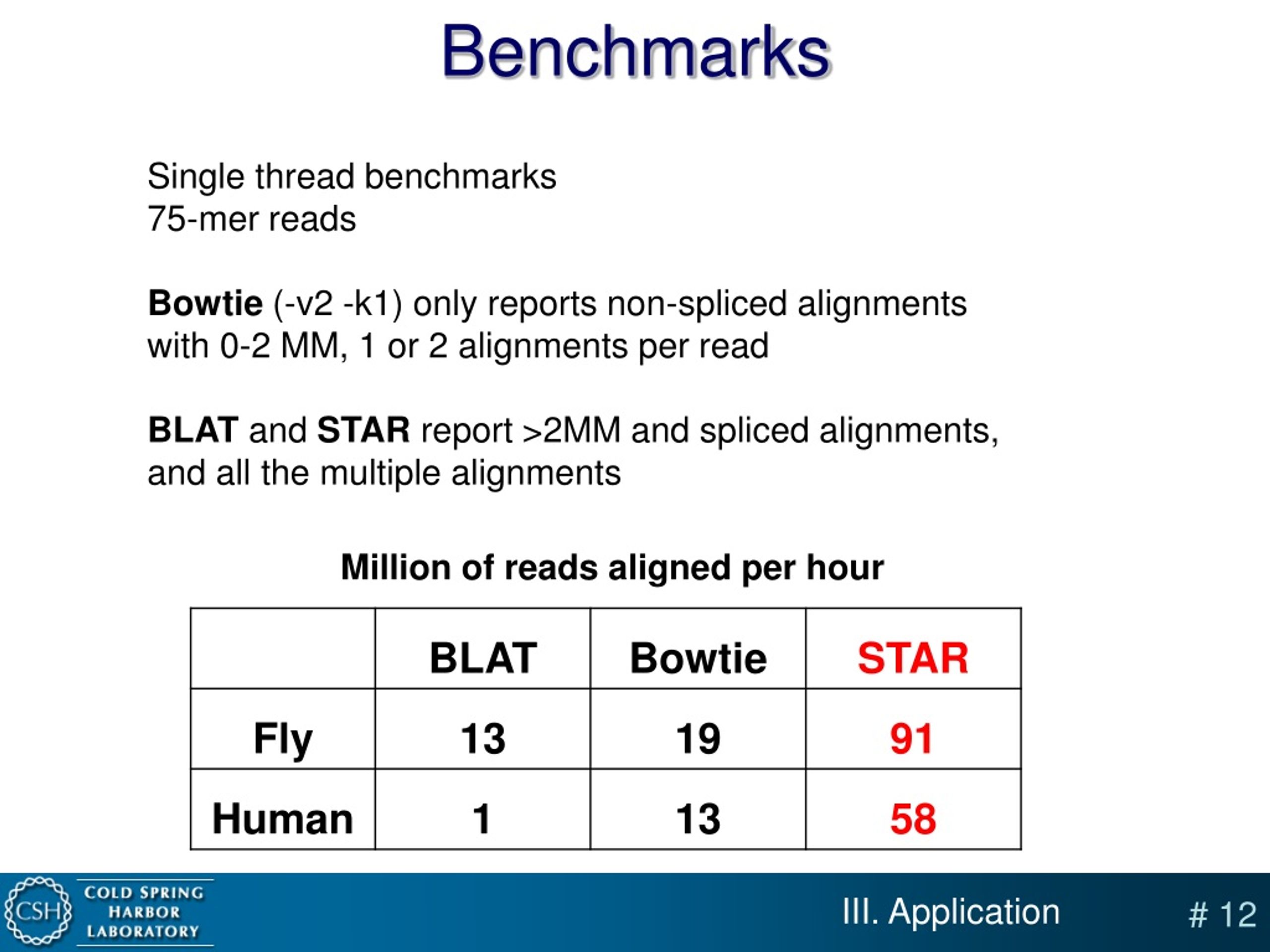 Benchmarks

Single thread benchmarks
75-mer reads

Bowtie (-v2 -k1) only reports non-spliced alignments with 0-2 MM, 1 or 2 alignments per read

BLAT and STAR report >2MM and spliced alignments, and all the multiple alignments

Million of reads aligned per hour

| | BLAT | Bowtie | STAR |
|---|---|---|---|
| Fly | 13 | 19 | 91 |
| Human | 1 | 13 | 58 |

CSH COLD SPRING HARBOR LABORATORY

III. Application

# 12